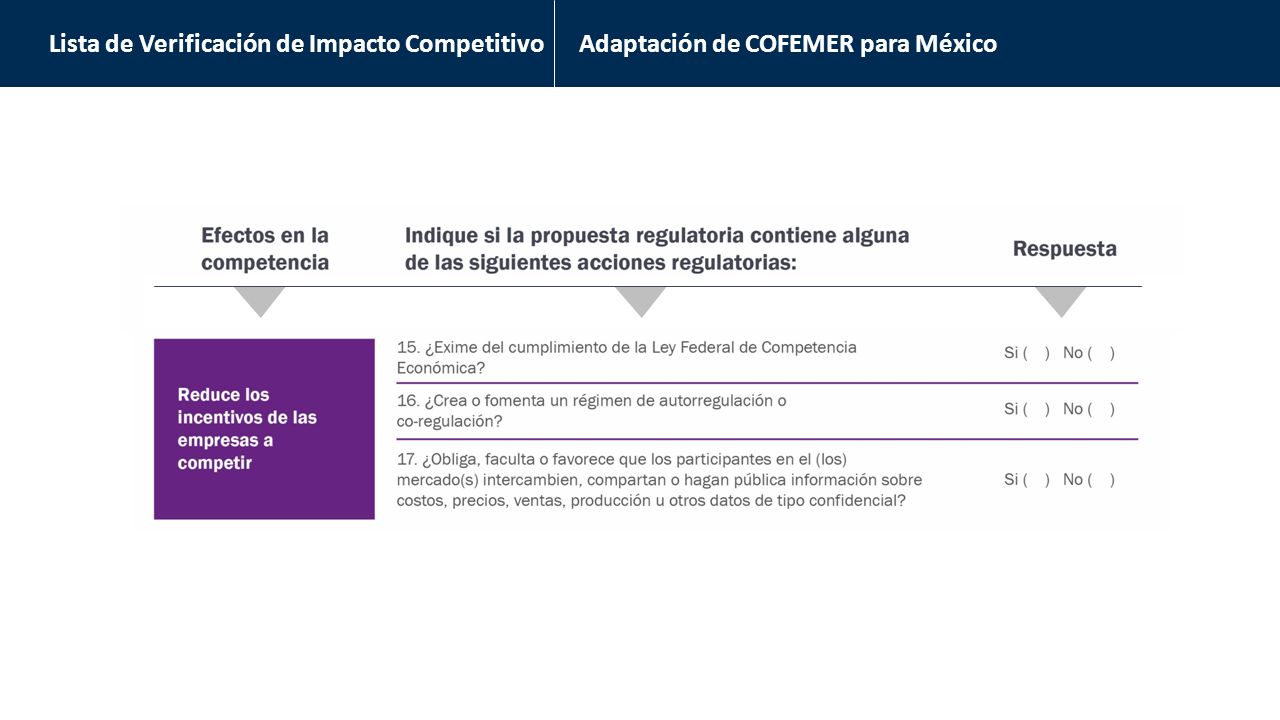 Lista de Verificación de Impacto Competitivo

Adaptación de COFEMER para México

| Efectos en la competencia | Indique si la propuesta regulatoria contiene alguna de las siguientes acciones regulatorias: | Respuesta |
|---|---|---|
| Reduce los incentivos de las empresas a competir | 15. ¿Exime del cumplimiento de la Ley Federal de Competencia Económica? | Si ( ) No ( ) |
| | 16. ¿Crea o fomenta un régimen de autorregulación o co-regulación? | Si ( ) No ( ) |
| | 17. ¿Obliga, faculta o favorece que los participantes en el (los) mercado(s) intercambien, compartan o hagan pública información sobre costos, precios, ventas, producción u otros datos de tipo confidencial? | Si ( ) No ( ) |